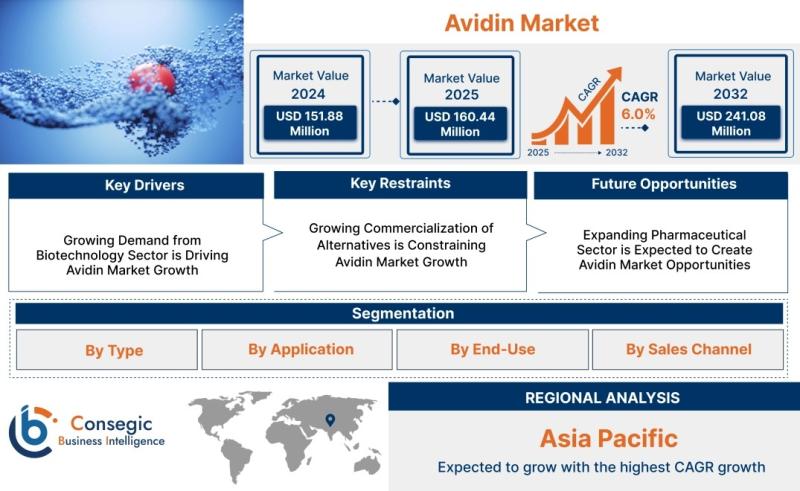 Avidin Market

Market Value
2024
USD 151.88 Million

Market Value
2025
USD 160.44 Million

CAGR
2025 2032
CAGR
6.0%

Market Value
2032
USD 241.08 Million

Key Drivers
Growing Demand from Biotechnology Sector is Driving Avidin Market Growth

Key Restraints
Growing Commercialization of Alternatives is Constraining Avidin Market Growth

Future Opportunities
Expanding Pharmaceutical Sector is Expected to Create Avidin Market Opportunities

Segmentation

By Type
By Application
By End-Use
By Sales Channel

Consegic
Business Intelligence

REGIONAL ANALYSIS
Asia Pacific
Expected to grow with the highest CAGR growth